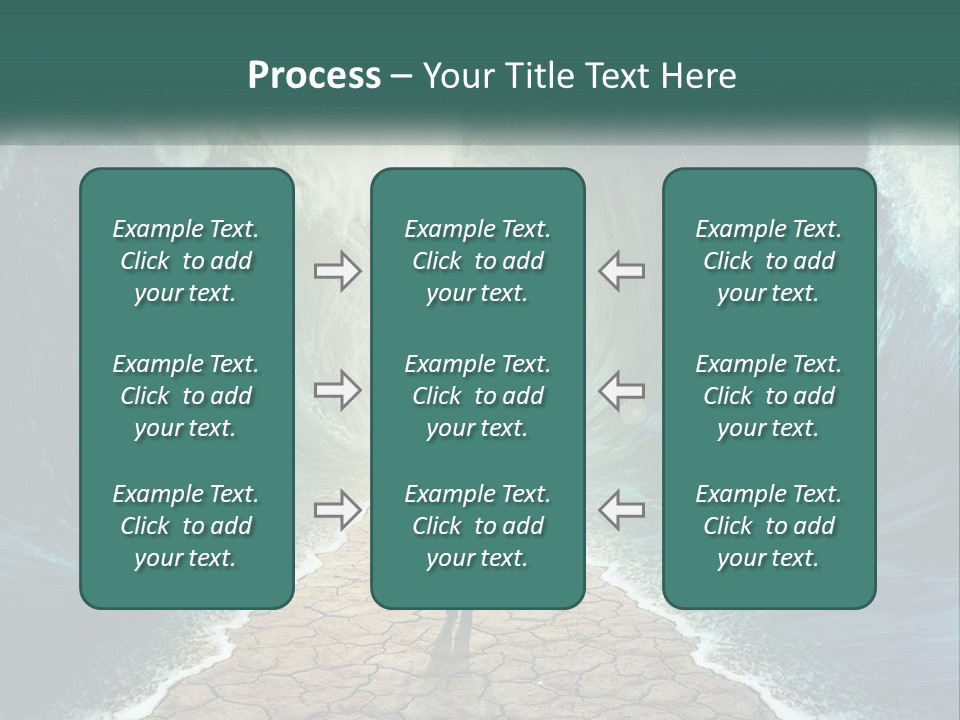 Process – Your Title Text Here

Example Text. Click to add your text.

Example Text. Click to add your text.

Example Text. Click to add your text.

Example Text. Click to add your text.

Example Text. Click to add your text.

Example Text. Click to add your text.

Example Text. Click to add your text.

Example Text. Click to add your text.

Example Text. Click to add your text.